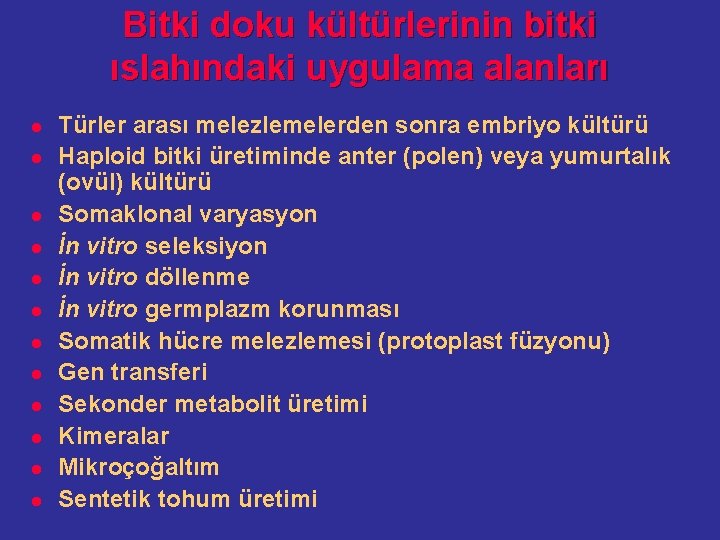 Bitki doku kültürlerinin bitki ıslahındaki uygulama alanları

- Türler arası melezlemelerden sonra embriyo kültürü
- Haploid bitki üretiminde anter (polen) veya yumurtalık (ovül) kültürü
- Somaklonal varyasyon
- İn vitro seleksiyon
- İn vitro döllenme
- İn vitro germplazm korunması
- Somatik hücre melezlemesi (protoplast füzyonu)
- Gen transferi
- Sekonder metabolit üretimi
- Kimeralar
- Mikroçoğaltım
- Sentetik tohum üretimi